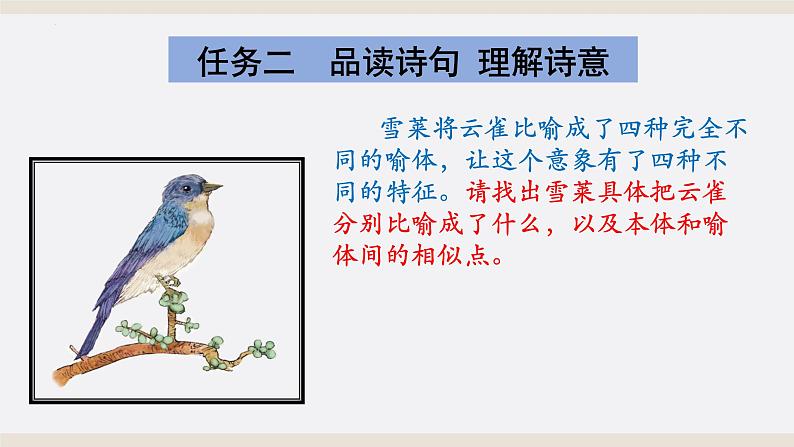 任务二　品读诗句 理解诗意

雪莱将云雀比喻成了四种完全不同的喻体，让这个意象有了四种不同的特征。请找出雪莱具体把云雀分别比喻成了什么，以及本体和喻体间的相似点。